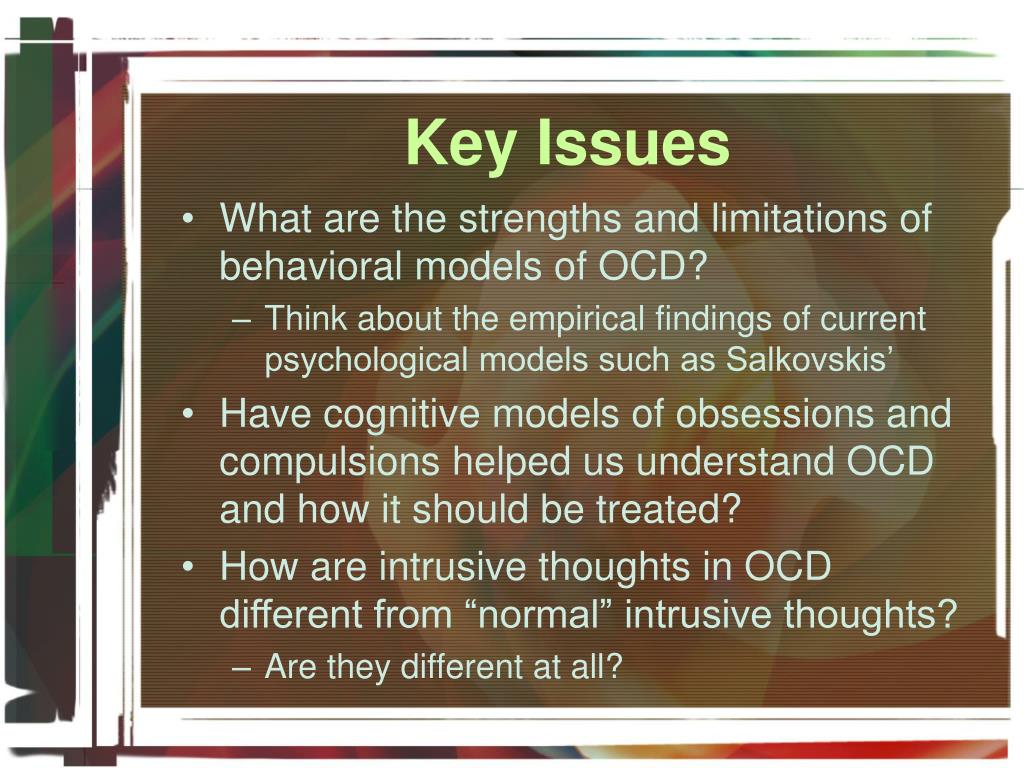 Key Issues

• What are the strengths and limitations of behavioral models of OCD?
 – Think about the empirical findings of current psychological models such as Salkovskis’
• Have cognitive models of obsessions and compulsions helped us understand OCD and how it should be treated?
• How are intrusive thoughts in OCD different from “normal” intrusive thoughts?
 – Are they different at all?